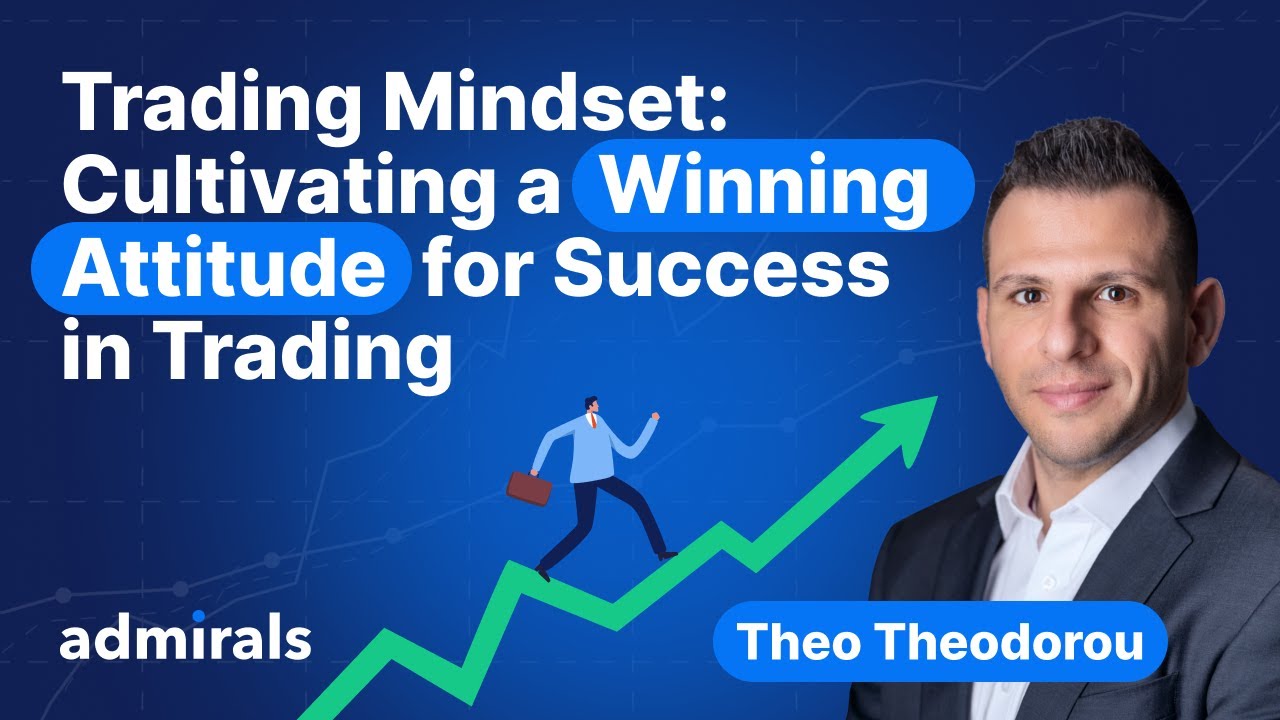 Trading Mindset: Cultivating a Winning Attitude for Success in Trading

admirals

Theo Theodorou